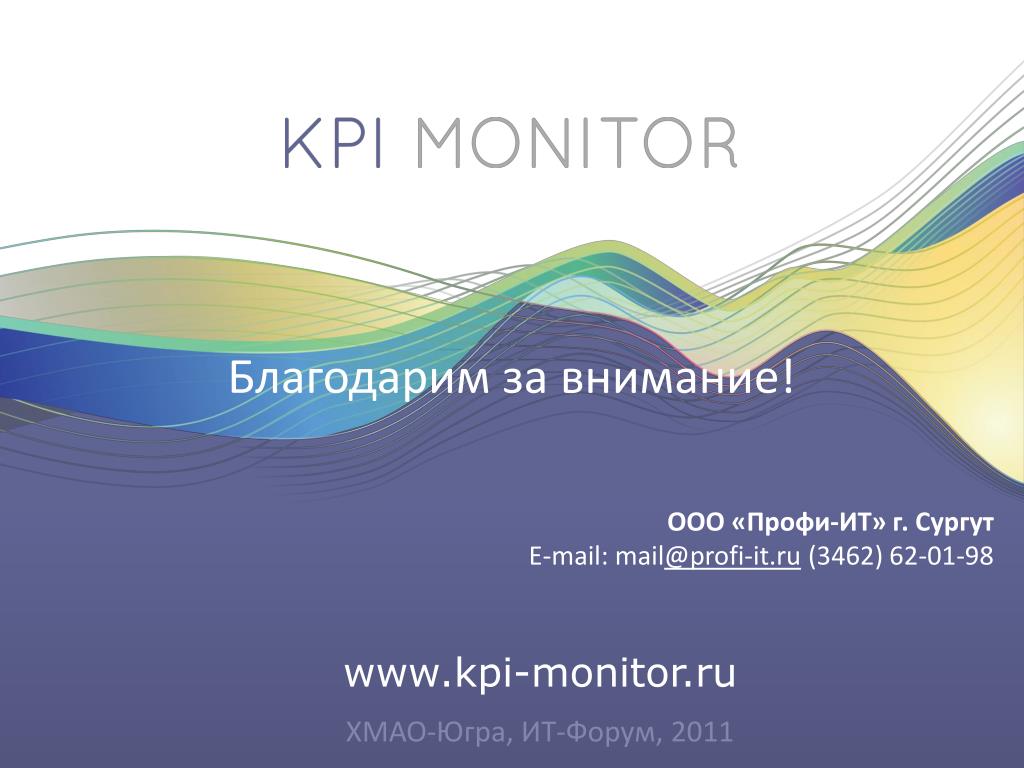 KPI MONITOR

Благодарим за внимание!

ООО «Профи-ИТ» г. Сургут
E-mail: mail@profi-it.ru (3462) 62-01-98

www.kpi-monitor.ru

ХМАО-Югра, ИТ-Форум, 2011